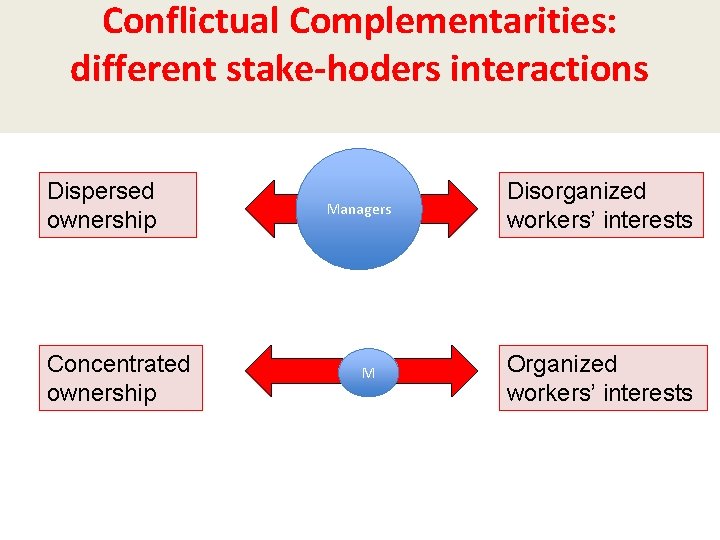 Conflictual Complementarities: different stake-hoders interactions

Dispersed ownership

Managers

Disorganized workers' interests

Concentrated ownership

M

Organized workers' interests